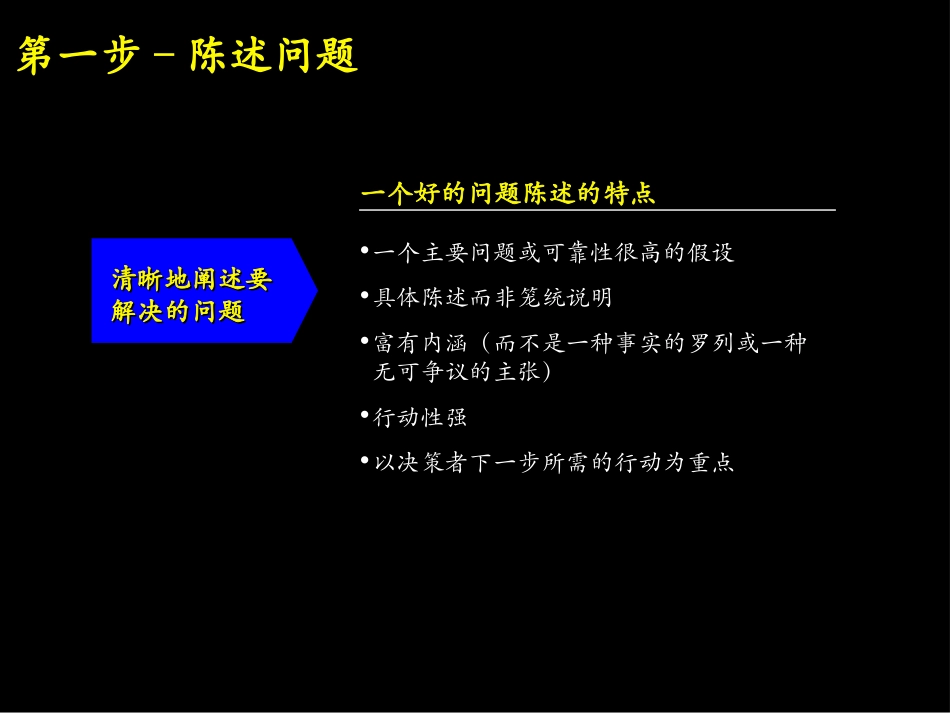 第一步 – 陈述问题

清晰地阐述要解决的问题

一个好的问题陈述的特点

• 一个主要问题或可靠性很高的假设
• 具体陈述而非笼统说明
• 富有内涵（而不是一种事实的罗列或一种无可争议的主张）
• 行动性强
• 以决策者下一步所需的行动为重点